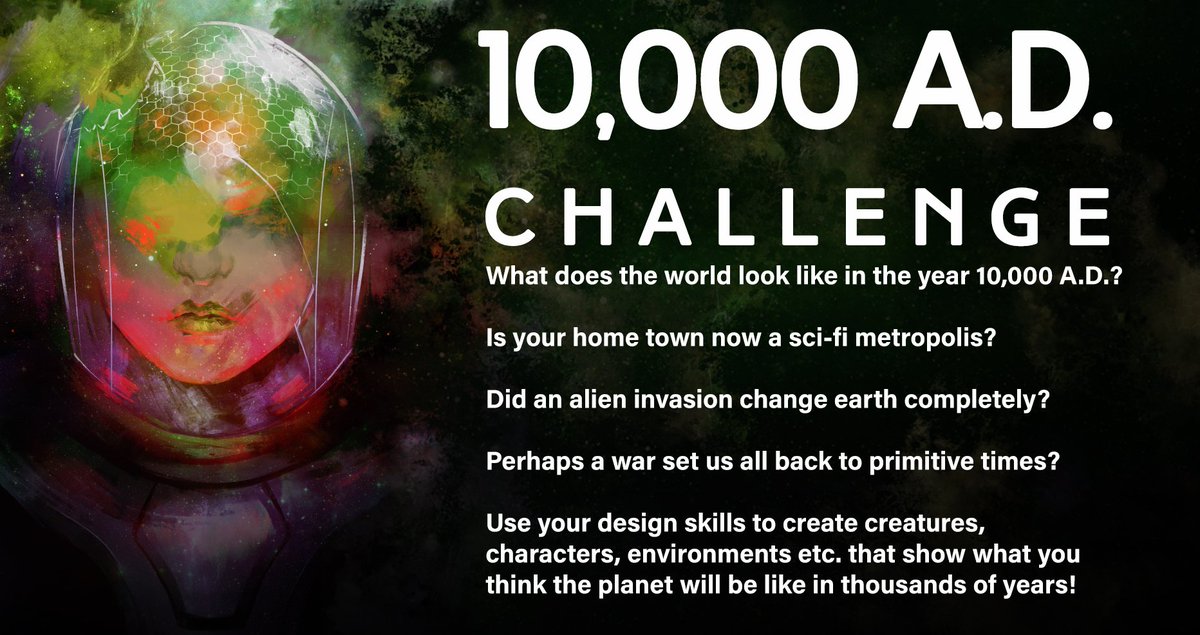 10,000 A.D.

CHALLENGE

What does the world look like in the year 10,000 A.D.?

Is your home town now a sci-fi metropolis?

Did an alien invasion change earth completely?

Perhaps a war set us all back to primitive times?

Use your design skills to create creatures, characters, environments etc. that show what you think the planet will be like in thousands of years!